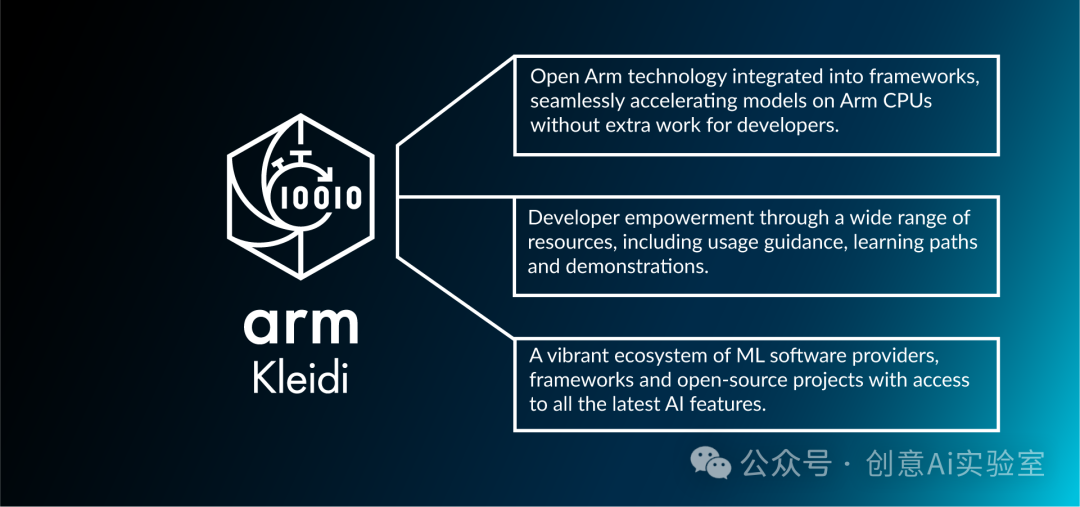 10010

arm
Kleidi

Open Arm technology integrated into frameworks, seamlessly accelerating models on Arm CPUs without extra work for developers.

Developer empowerment through a wide range of resources, including usage guidance, learning paths and demonstrations.

A vibrant ecosystem of ML software providers, frameworks and open-source projects with access to all the latest AI features.

公众号 · 创意Ai实验室